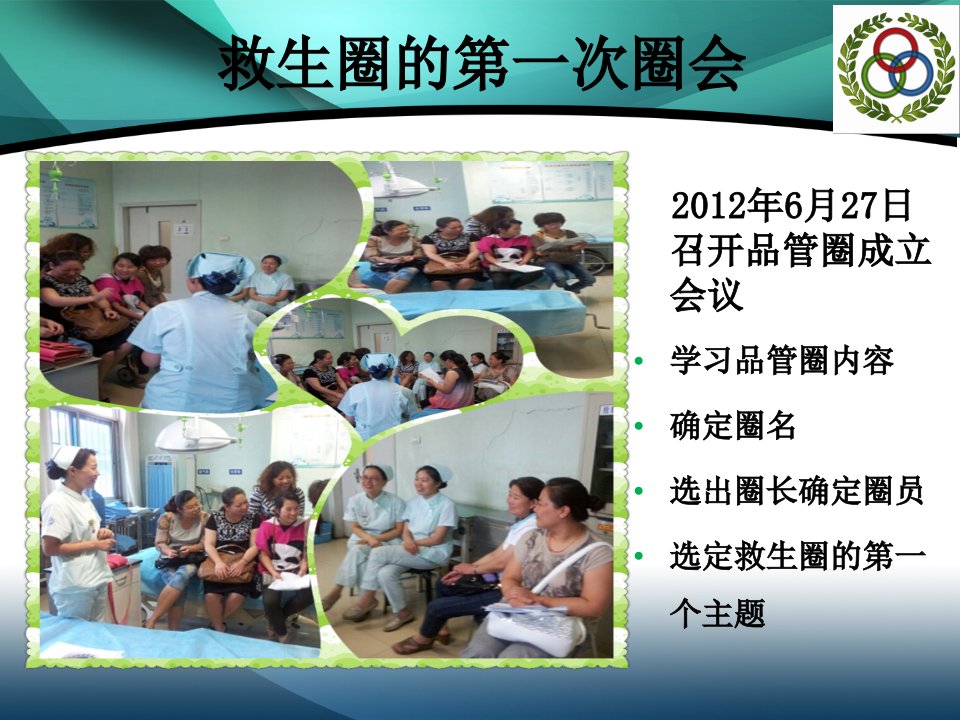 救生圈的第一次圈会

2012年6月27日召开品管圈成立会议

• 学习品管圈内容
• 确定圈名
• 选出圈长确定圈员
• 选定救生圈的第一个主题